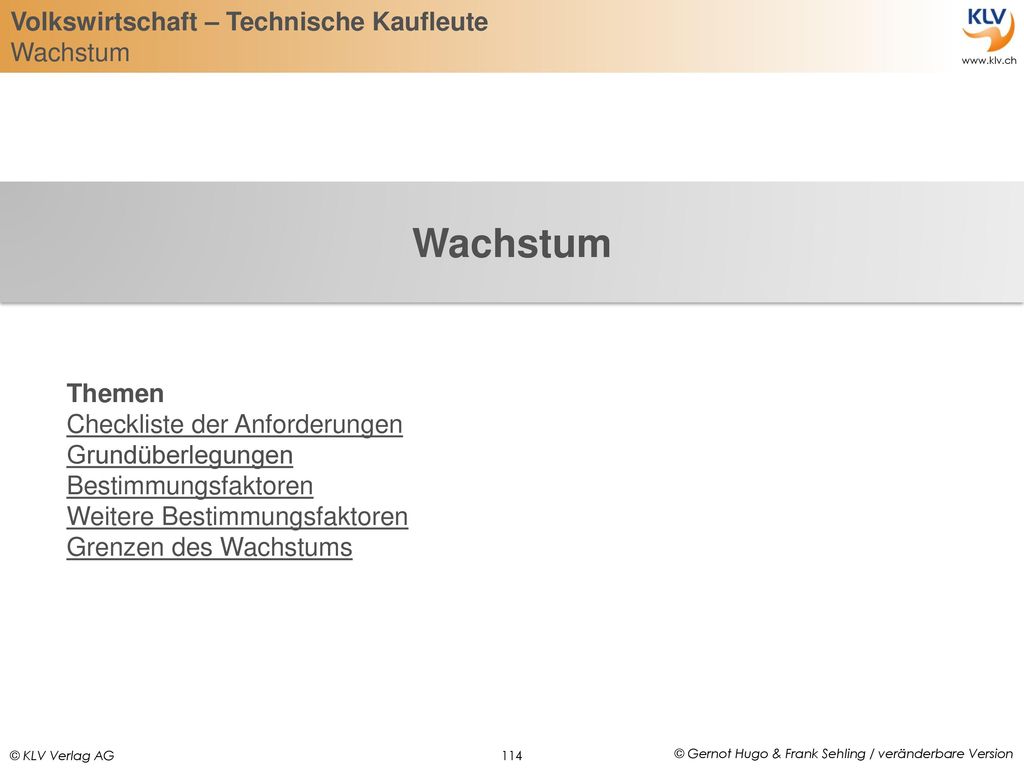 Volkswirtschaft – Technische Kaufleute
Wachstum

KLV
www.klv.ch

Wachstum

Themen
Checkliste der Anforderungen
Grundüberlegungen
Bestimmungsfaktoren
Weitere Bestimmungsfaktoren
Grenzen des Wachstums

© KLV Verlag AG
114
© Gernot Hugo & Frank Sehling / veränderbare Version